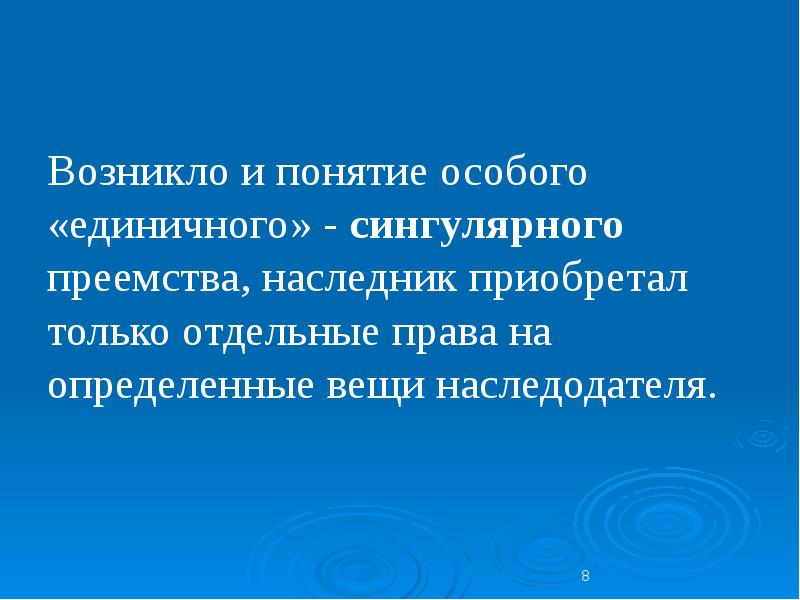 Возникло и понятие особого «единичного» - сингулярного преемства, наследник приобретал только отдельные права на определенные вещи наследодателя.

8